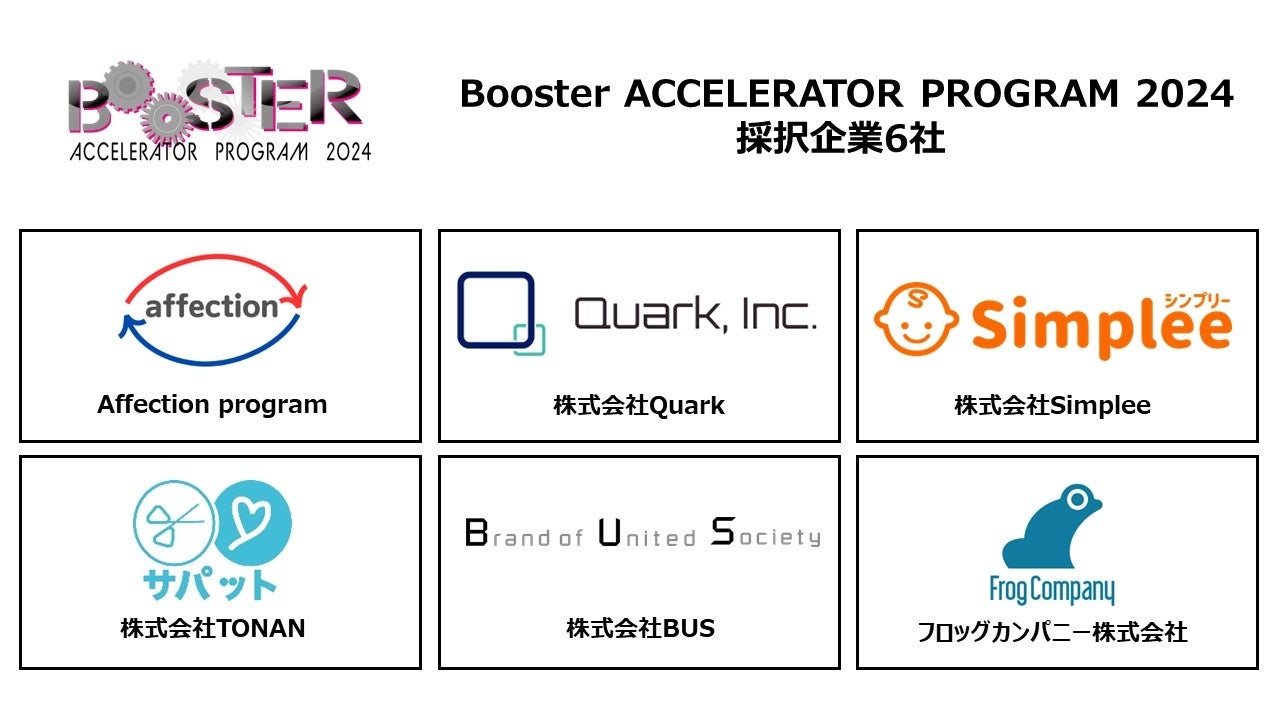 BOOSTER
ACCELERATOR PROGRAM 2024

Booster ACCELERATOR PROGRAM 2024
採択企業6社

affection

Affection program

Quark, Inc.

株式会社Quark

シンプリー
Simplee

株式会社Simplee

サパット

株式会社TONAN

Brand of United Society

株式会社BUS

Frog Company

フロッグカンパニー株式会社